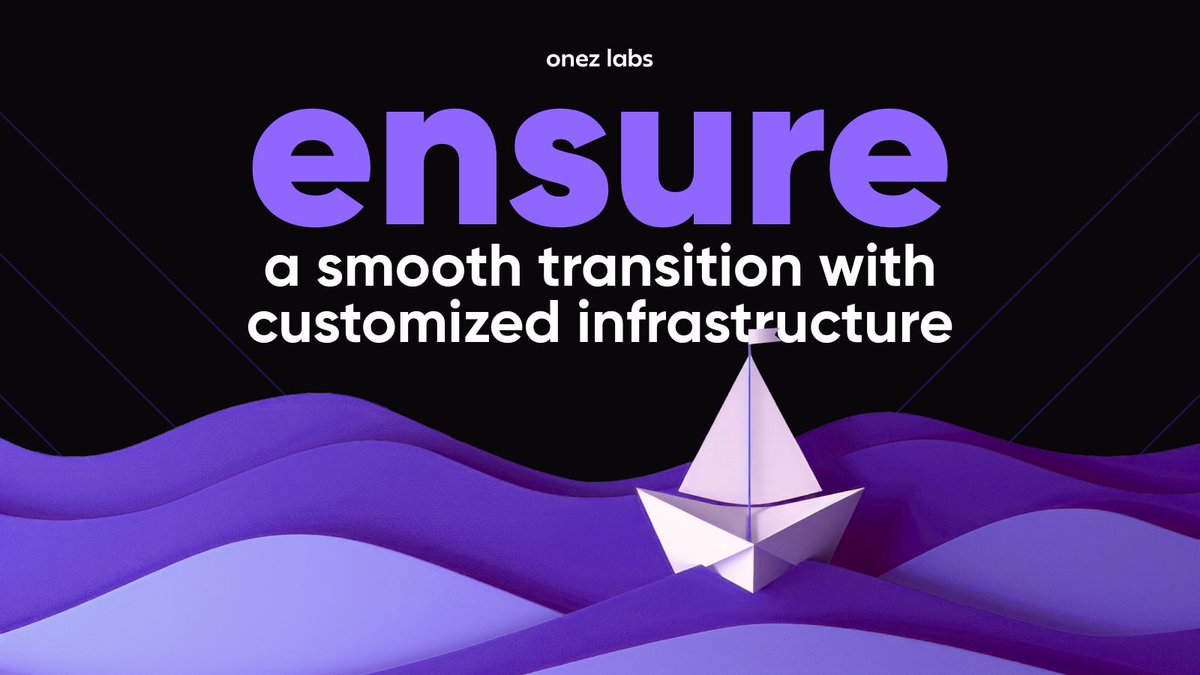 onez labs

ensure

a smooth transition with customized infrastructure